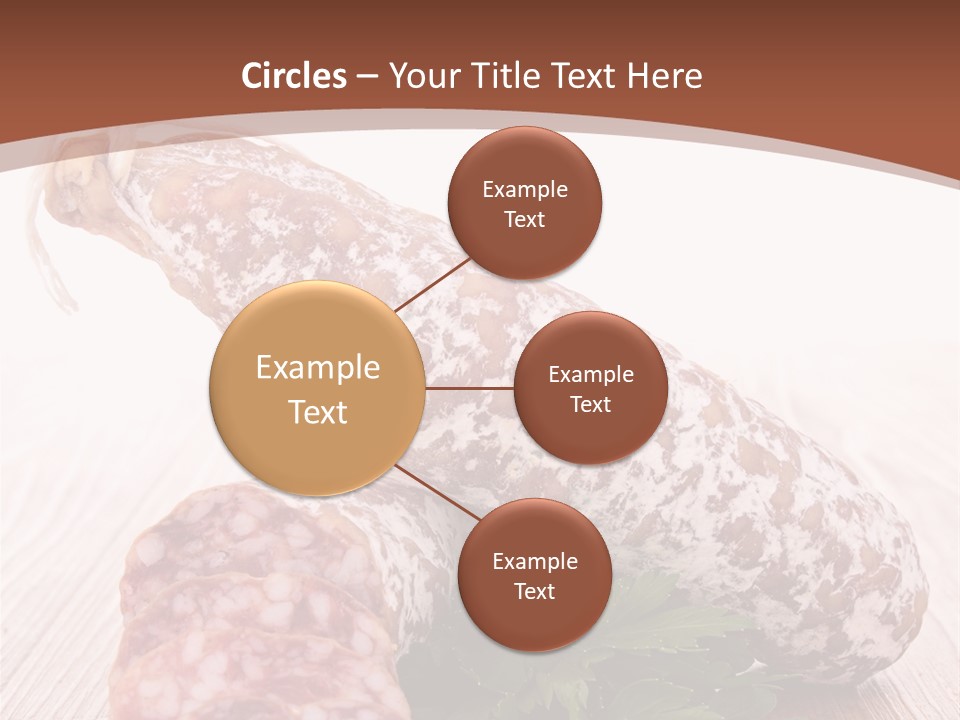 Circles – Your Title Text Here

Example Text

Example Text

Example Text

Example Text